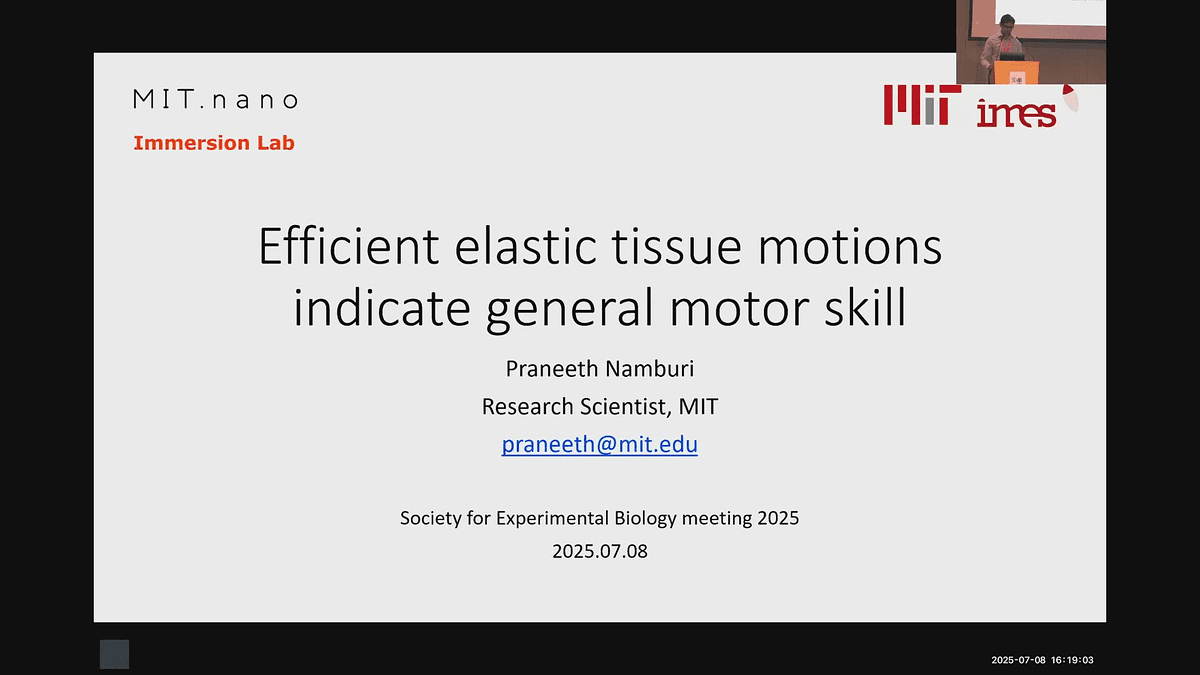 MIT.nano

Immersion Lab

MIT imes

Efficient elastic tissue motions indicate general motor skill

Praneeth Namburi
Research Scientist, MIT
praneeth@mit.edu

Society for Experimental Biology meeting 2025
2025.07.08

2025-07-08 16:19:03